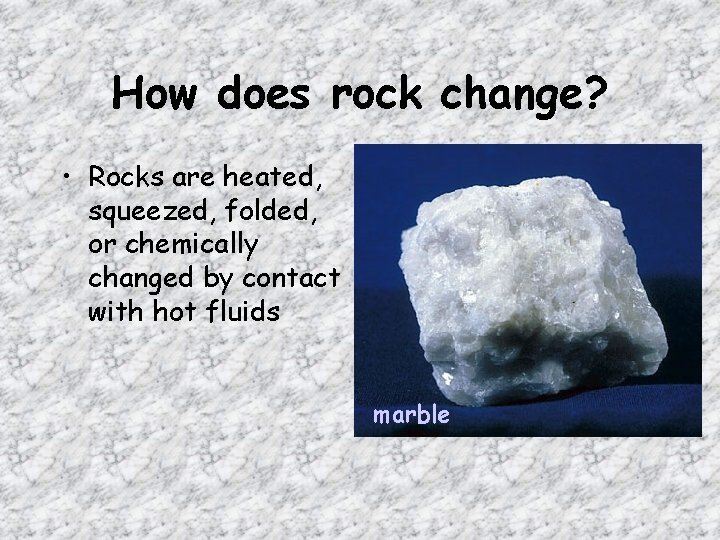 How does rock change?

• Rocks are heated, squeezed, folded, or chemically changed by contact with hot fluids

marble